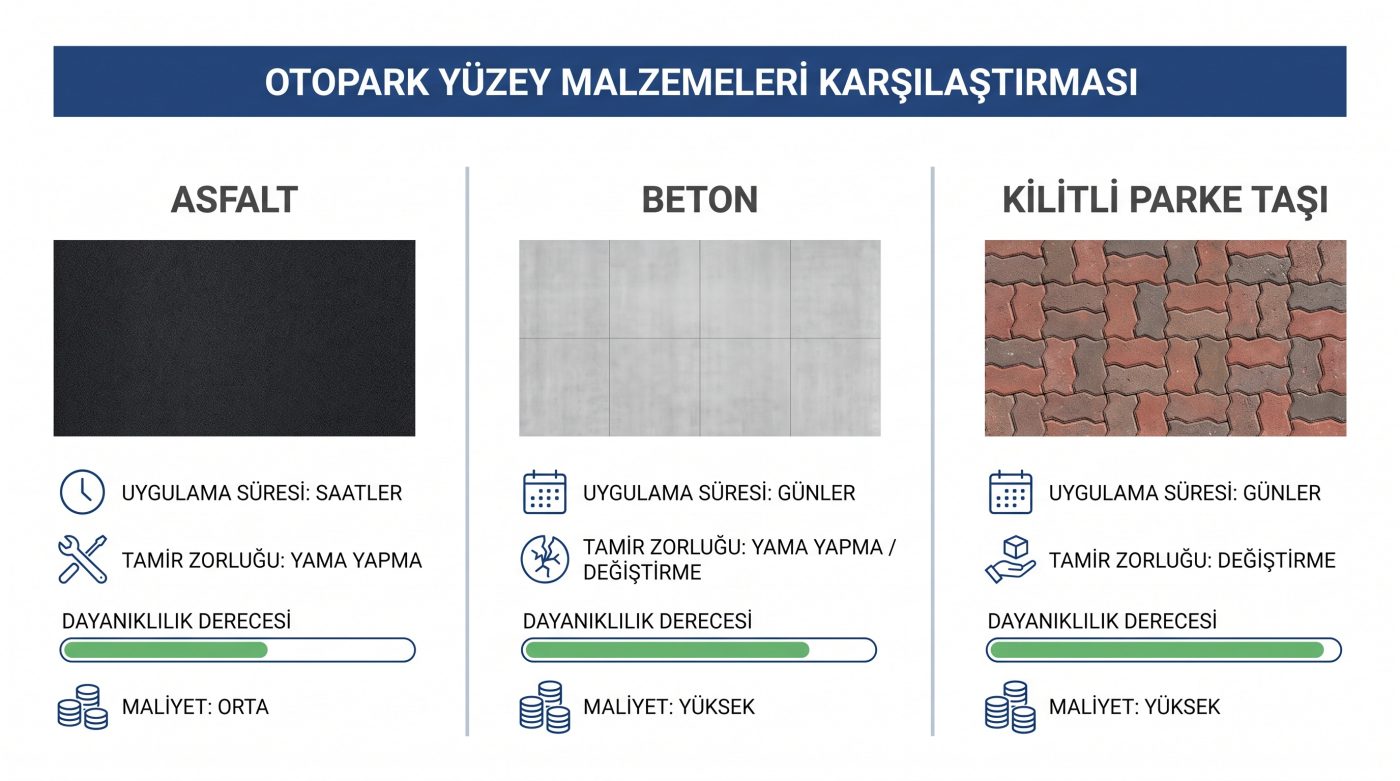 OTOPARK YÜZEY MALZEMELERİ KARŞILAŞTIRMASI

ASFALT

UYGULAMA SÜRESİ: SAATLER

TAMİR ZORLUĞU: YAMA YAPMA

DAYANIKLILIK DERECESİ

MALİYET: ORTA

BETON

UYGULAMA SÜRESİ: GÜNLER

TAMİR ZORLUĞU: YAMA YAPMA / DEĞİŞTİRME

DAYANIKLILIK DERECESİ

MALİYET: YÜKSEK

KİLİTLİ PARKE TAŞI

UYGULAMA SÜRESİ: GÜNLER

TAMİR ZORLUĞU: DEĞİŞTİRME

DAYANIKLILIK DERECESİ

MALİYET: YÜKSEK